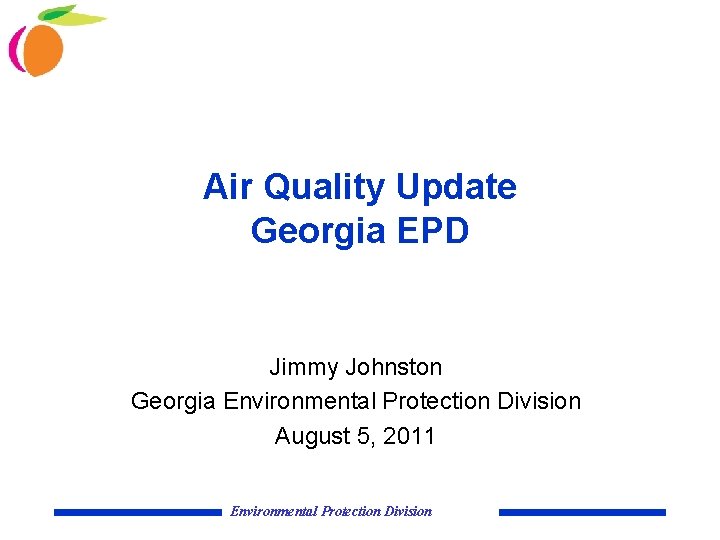 Air Quality Update
Georgia EPD

Jimmy Johnston
Georgia Environmental Protection Division
August 5, 2011

Environmental Protection Division